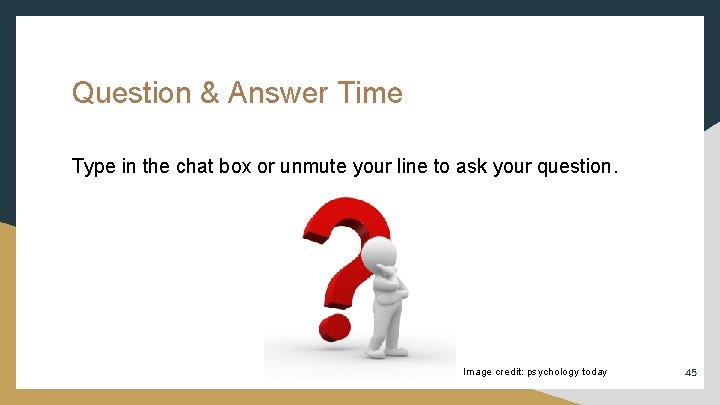 Question & Answer Time

Type in the chat box or unmute your line to ask your question.

Image credit: psychology today

45